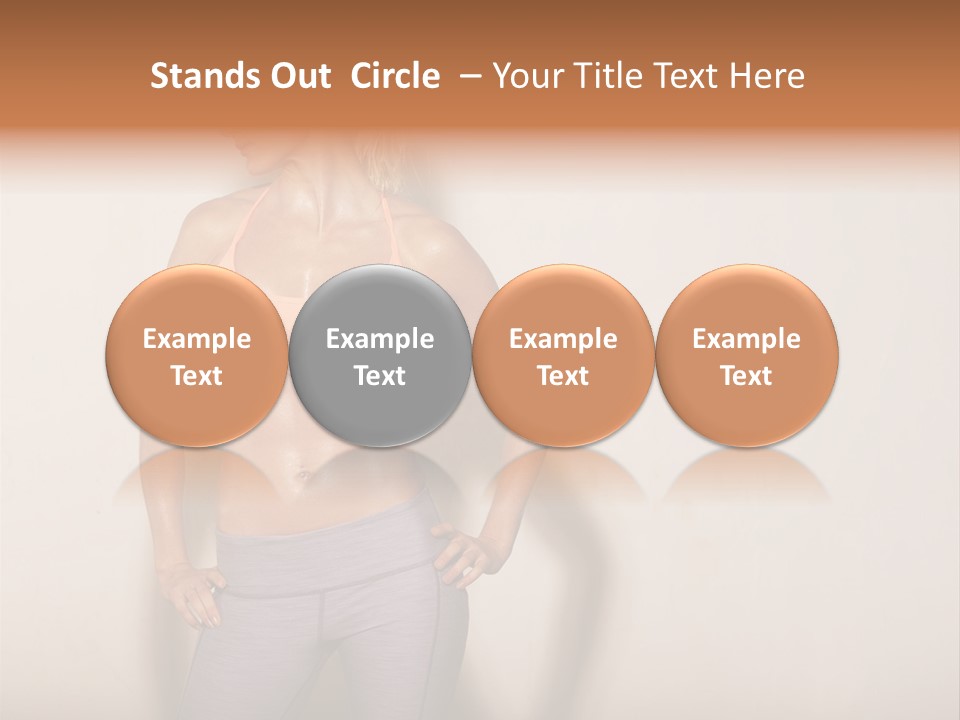 Stands Out  Circle  – Your Title Text Here

Example Text

Example Text

Example Text

Example Text